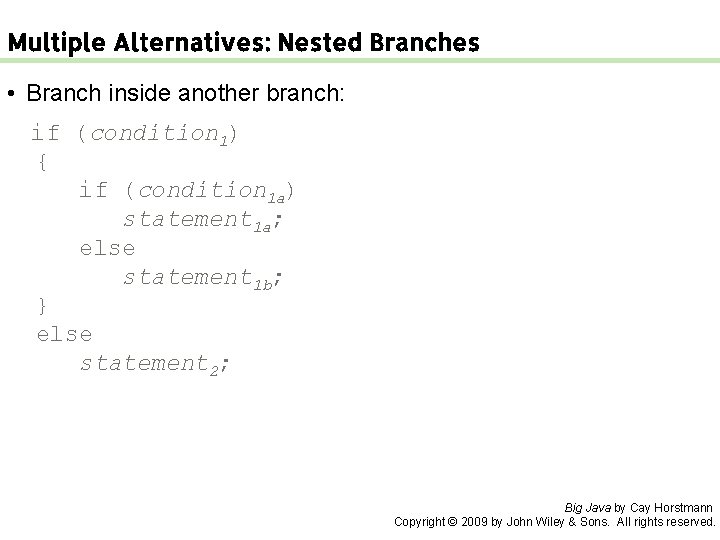 Multiple Alternatives: Nested Branches

• Branch inside another branch:

if ($condition_1$)
{
if ($condition_{1a}$)
$statement_{1a}$;
else
$statement_{1b}$;
}
else
$statement_2$;

Big Java by Cay Horstmann
Copyright © 2009 by John Wiley & Sons. All rights reserved.